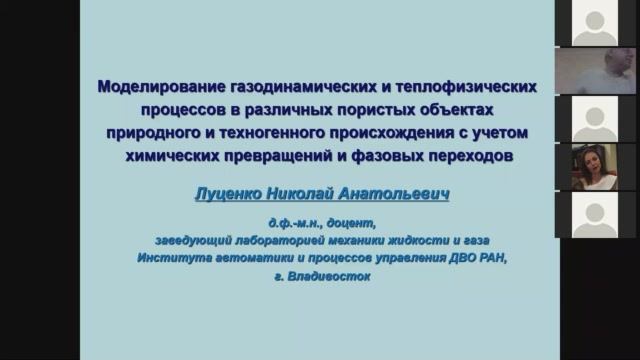 Моделирование газодинамических и теплофизических процессов в различных пористых объектах природного и техногенного происхождения с учетом химических превращений и фазовых переходов

Луценко Николай Анатольевич

д.ф.-м.н., доцент,
заведующий лабораторией механики жидкости и газа
Института автоматики и процессов управления ДВО РАН,
г. Владивосток